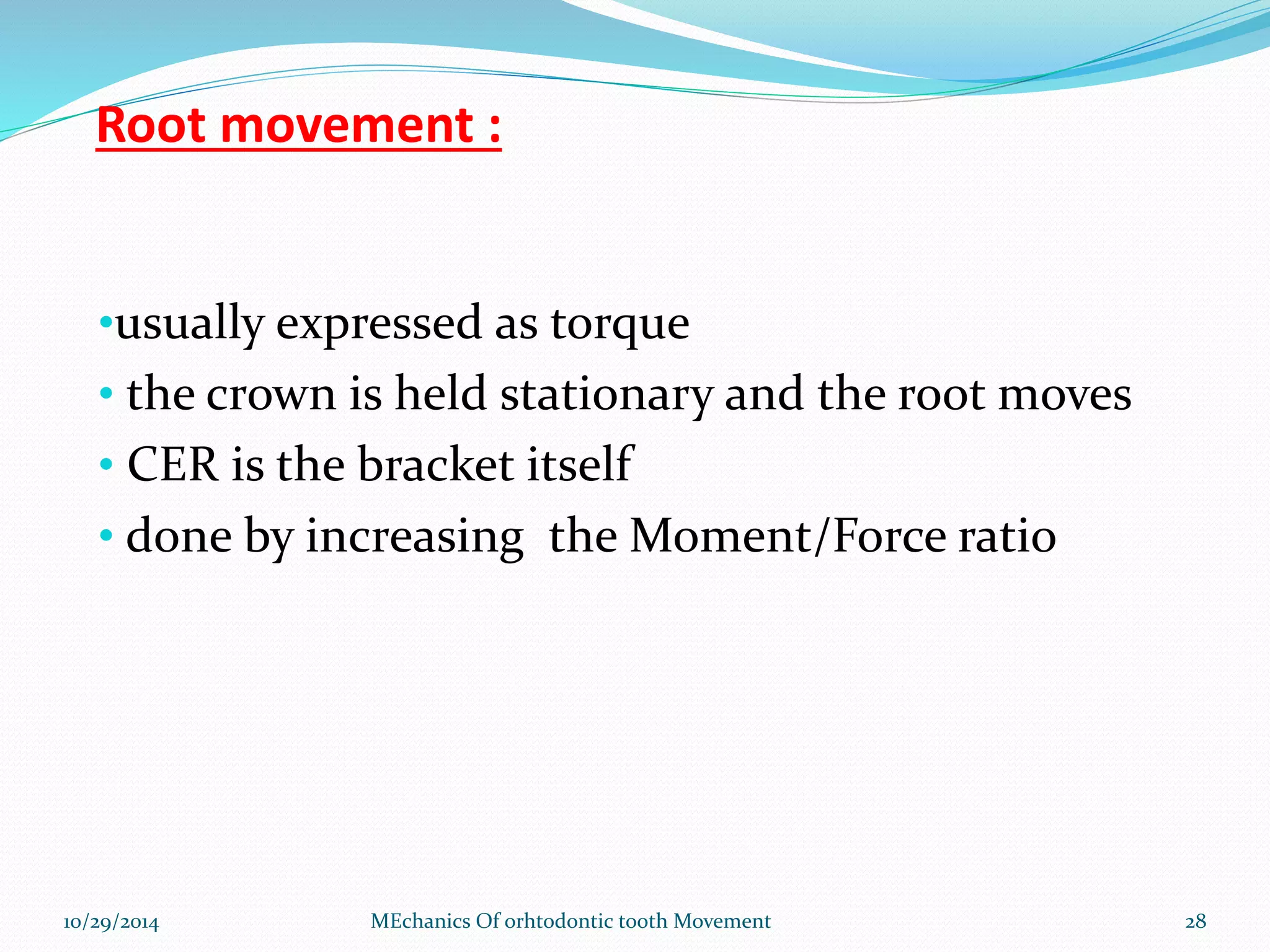 Root movement :

•usually expressed as torque
• the crown is held stationary and the root moves
• CER is the bracket itself
• done by increasing  the Moment/Force ratio

10/29/2014

MEchanics Of orhtodontic tooth Movement

28